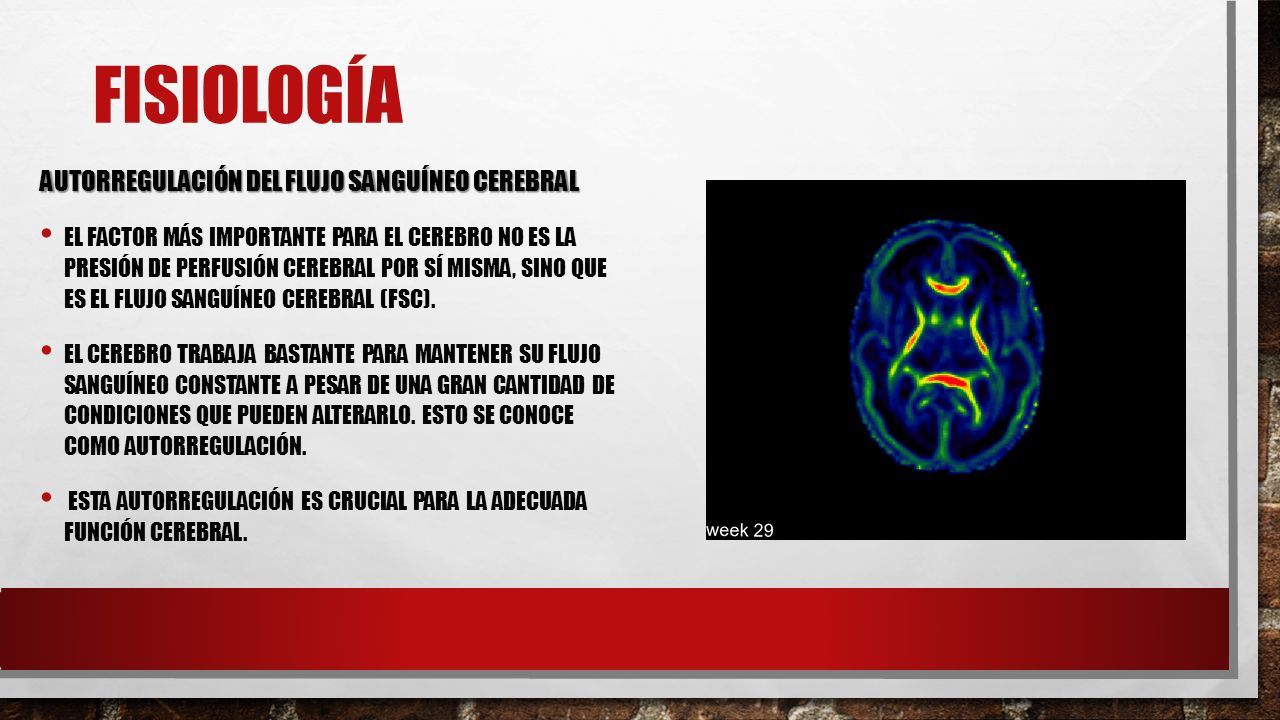 FISIOLOGÍA

AUTORREGULACIÓN DEL FLUJO SANGUÍNEO CEREBRAL

• EL FACTOR MÁS IMPORTANTE PARA EL CEREBRO NO ES LA PRESIÓN DE PERFUSIÓN CEREBRAL POR SÍ MISMA, SINO QUE ES EL FLUJO SANGUÍNEO CEREBRAL (FSC).

• EL CEREBRO TRABAJA BASTANTE PARA MANTENER SU FLUJO SANGUÍNEO CONSTANTE A PESAR DE UNA GRAN CANTIDAD DE CONDICIONES QUE PUEDEN ALTERARLO. ESTO SE CONOCE COMO AUTORREGULACIÓN.

• ESTA AUTORREGULACIÓN ES CRUCIAL PARA LA ADECUADA FUNCIÓN CEREBRAL.

week 29